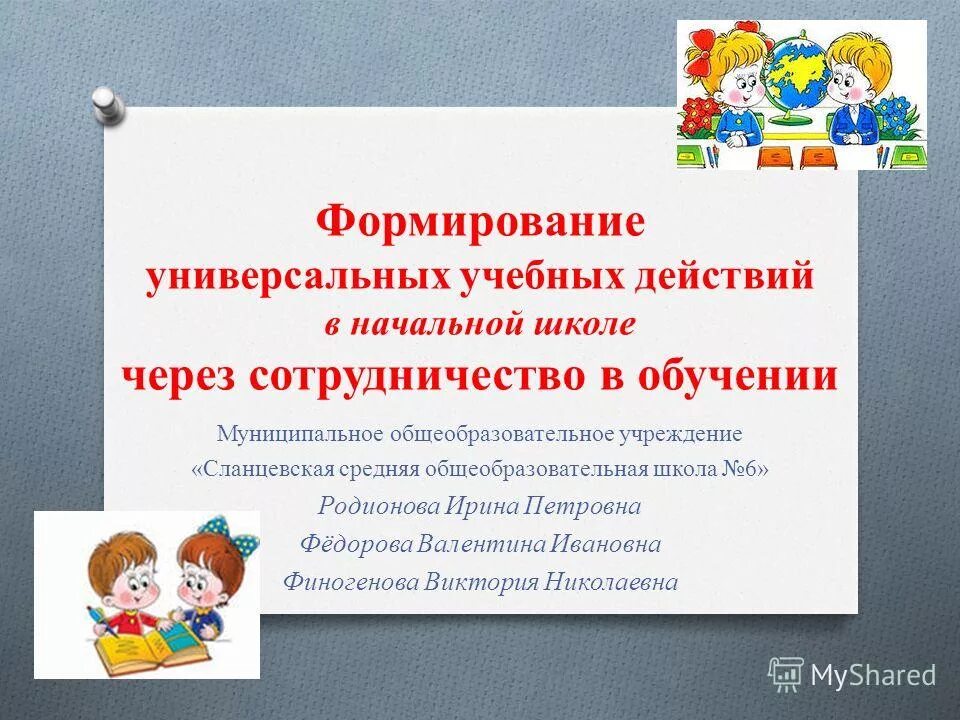 Формирование
универсальных учебных действий
в начальной школе
через сотрудничество в обучении

Муниципальное общеобразовательное учреждение
«Сланцевская средняя общеобразовательная школа №6»
Родионова Ирина Петровна
Фёдорова Валентина Ивановна
Финогенова Виктория Николаевна

MyShared